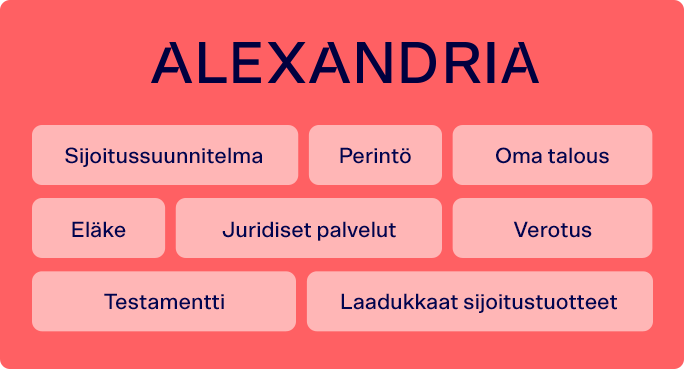 ALEXANDRIA

Sijoitussuunnitelma

Perintö

Oma talous

Eläke

Juridiset palvelut

Verotus

Testamentti

Laadukkaat sijoitustuotteet